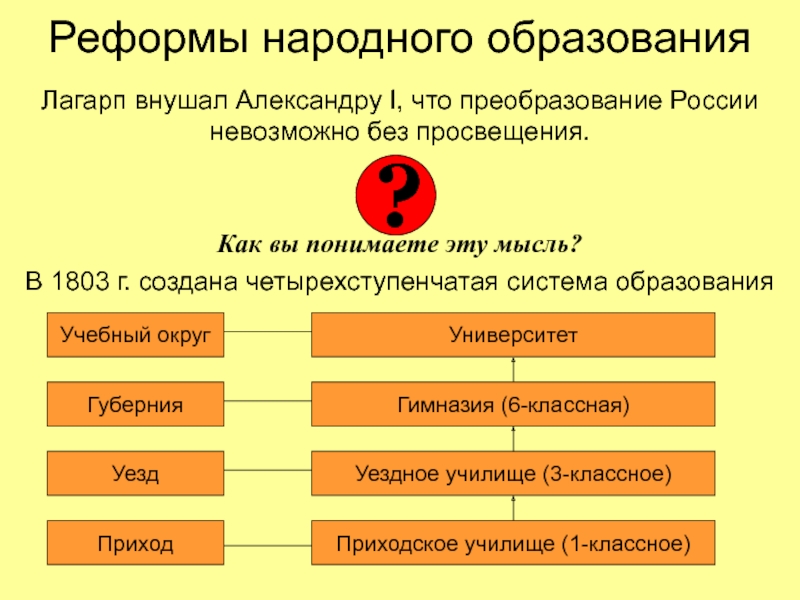 Реформы народного образования

Лагарп внушал Александру I, что преобразование России невозможно без просвещения.

?

Как вы понимаете эту мысль?

В 1803 г. создана четырехступенчатая система образования

Учебный округ

Университет

Губерния

Гимназия (6-классная)

Уезд

Уездное училище (3-классное)

Приход

Приходское училище (1-классное)